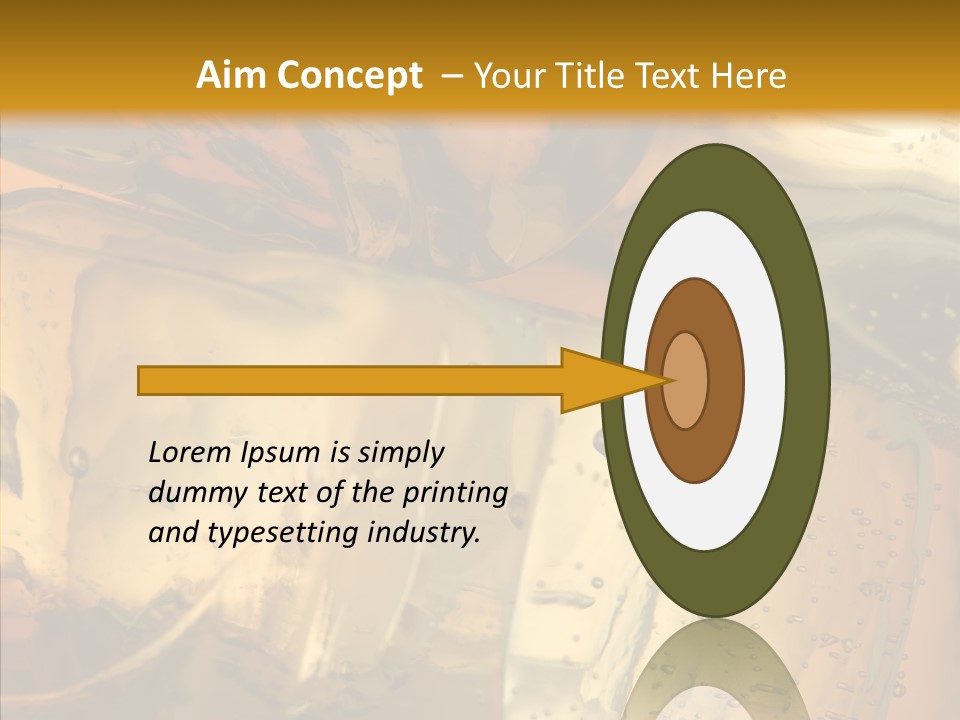 Aim Concept – Your Title Text Here

Lorem Ipsum is simply dummy text of the printing and typesetting industry.